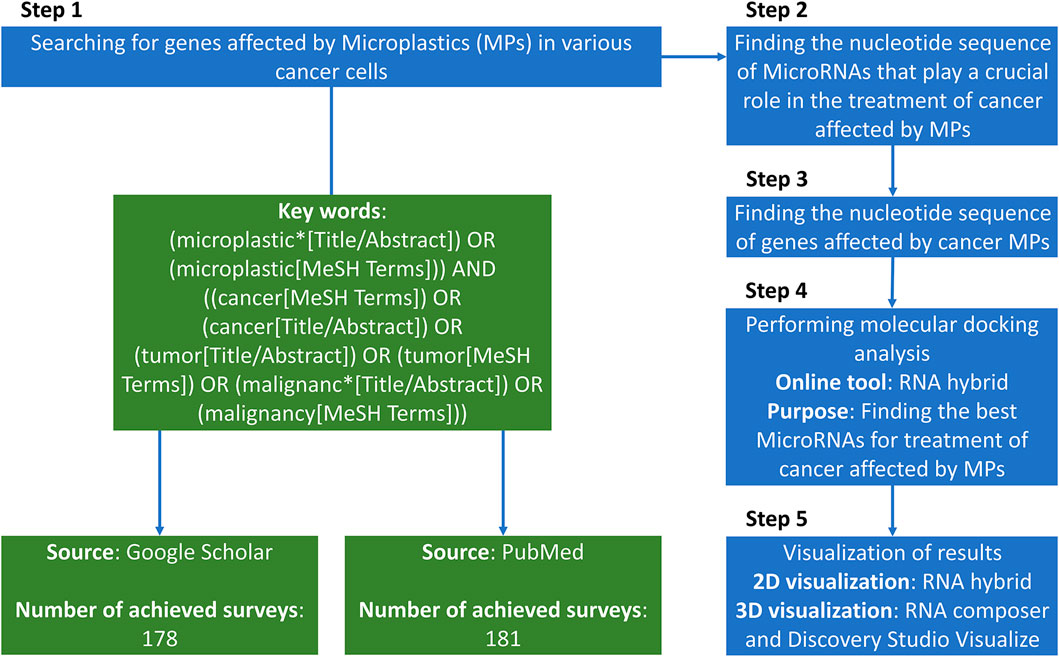 Step 1

Searching for genes affected by Microplastics (MPs) in various cancer cells

Key words: (microplastic*[Title/Abstract]) OR (microplastic[MeSH Terms])) AND ((cancer[MeSH Terms]) OR (cancer[Title/Abstract]) OR (tumor[Title/Abstract]) OR (tumor[MeSH Terms]) OR (malignanc*[Title/Abstract]) OR (malignancy[MeSH Terms]))

Source: Google Scholar

Number of achieved surveys: 178

Source: PubMed

Number of achieved surveys: 181

Step 2

Finding the nucleotide sequence of MicroRNAs that play a crucial role in the treatment of cancer affected by MPs

Step 3

Finding the nucleotide sequence of genes affected by cancer MPs

Step 4

Performing molecular docking analysis

Online tool: RNA hybrid

Purpose: Finding the best MicroRNAs for treatment of cancer affected by MPs

Step 5

Visualization of results

2D visualization: RNA hybrid

3D visualization: RNA composer and Discovery Studio Visualize